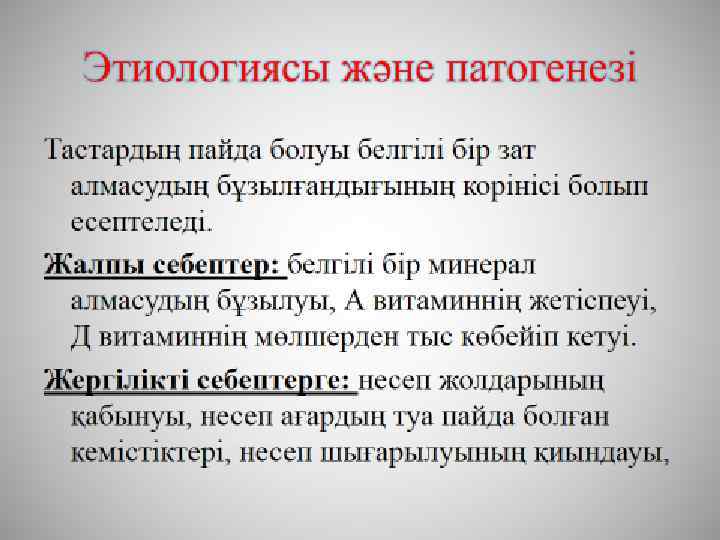 Этиологиясы және патогенезі

Тастардың пайда болуы белгілі бір зат алмасудың бұзылғандығының корінісі болып есептеледі.

Жалпы себептер: белгілі бір минерал алмасудың бұзылуы, А витаминнің жетіспеуі, Д витаминнің мөлшерден тыс көбейіп кетуі.

Жергілікті себептерге: несеп жолдарының қабынуы, несеп ағардың туа пайда болған кемістіктері, несеп шығарылуының қиындауы,